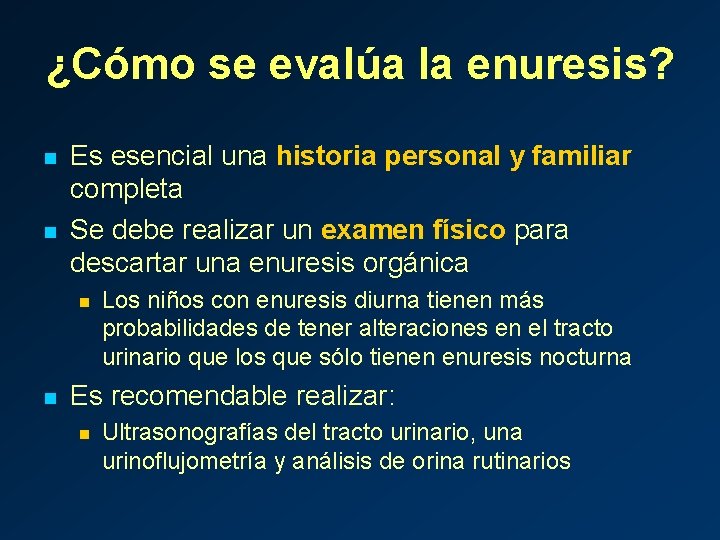 ¿Cómo se evalúa la enuresis?

Es esencial una historia personal y familiar completa

Se debe realizar un examen físico para descartar una enuresis orgánica

Los niños con enuresis diurna tienen más probabilidades de tener alteraciones en el tracto urinario que los que sólo tienen enuresis nocturna

Es recomendable realizar:

Ultrasonografías del tracto urinario, una urinoflujometría y análisis de orina rutinarios